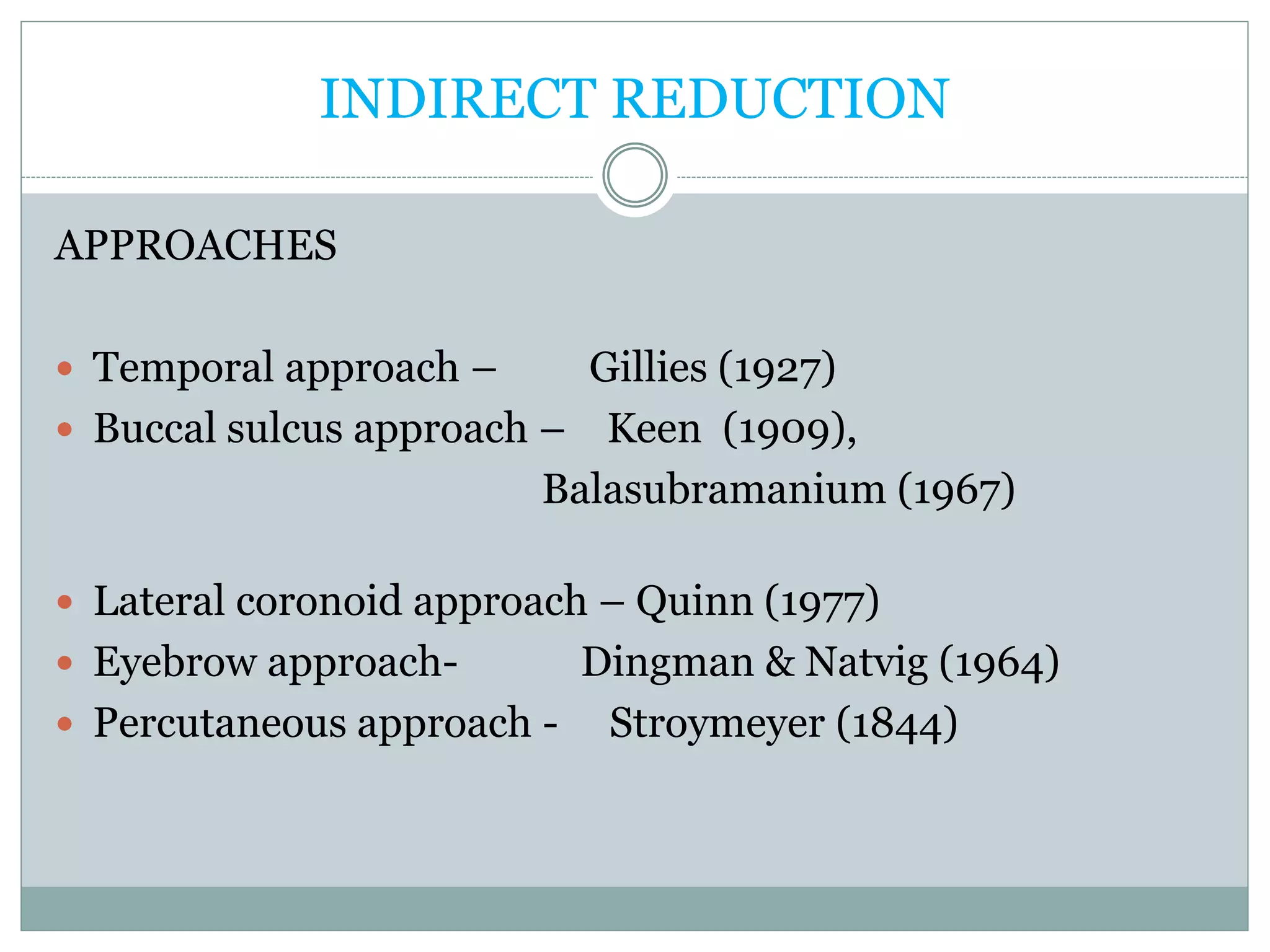 INDIRECT REDUCTION

APPROACHES

- Temporal approach – Gillies (1927)
- Buccal sulcus approach – Keen (1909), Balasubramanium (1967)

- Lateral coronoid approach – Quinn (1977)
- Eyebrow approach- Dingman & Natvig (1964)
- Percutaneous approach - Stroymeyer (1844)